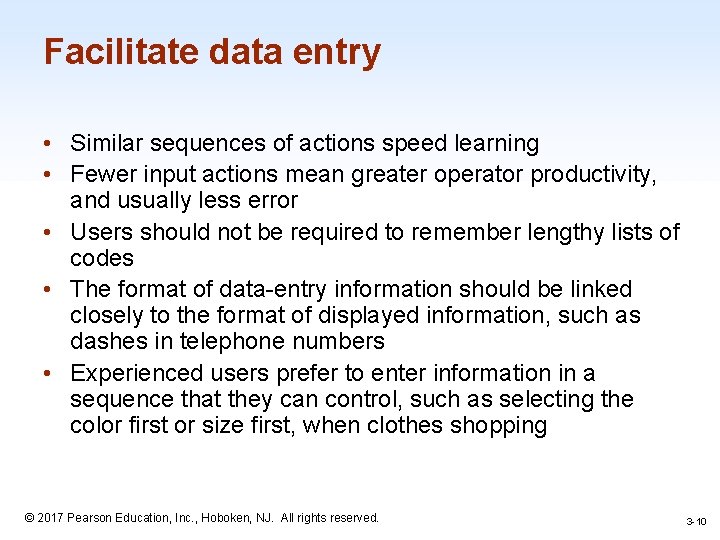 Facilitate data entry

• Similar sequences of actions speed learning
• Fewer input actions mean greater operator productivity, and usually less error
• Users should not be required to remember lengthy lists of codes
• The format of data-entry information should be linked closely to the format of displayed information, such as dashes in telephone numbers
• Experienced users prefer to enter information in a sequence that they can control, such as selecting the color first or size first, when clothes shopping

© 2017 Pearson Education, Inc., Hoboken, NJ. All rights reserved.

3-10